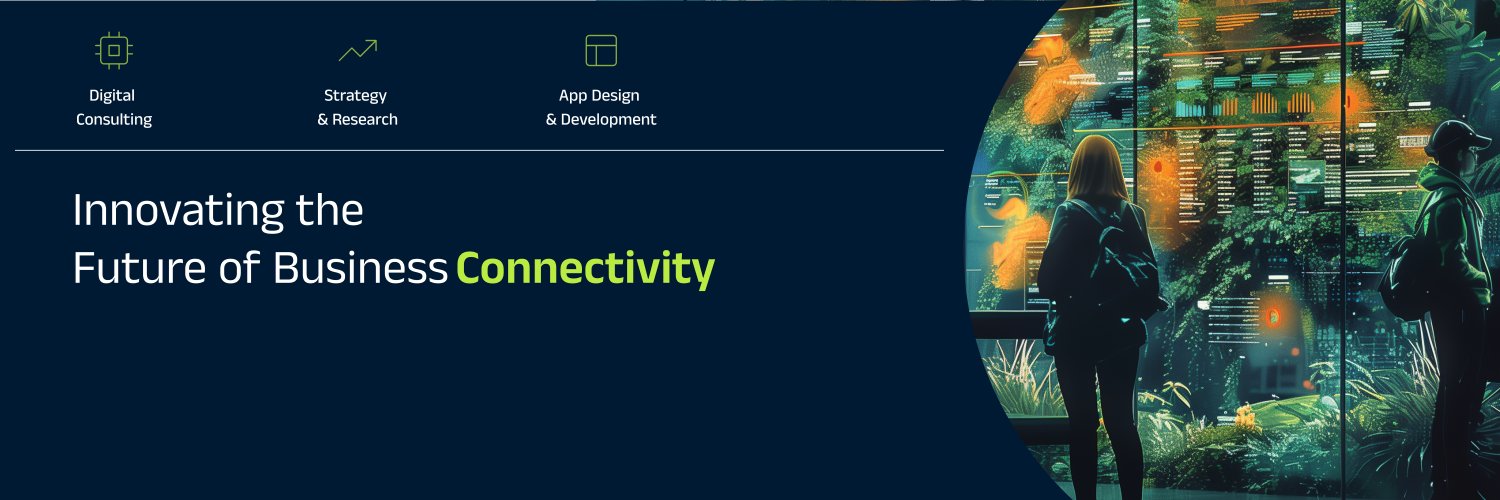 Digital Consulting

Strategy & Research

App Design & Development

Innovating the Future of Business Connectivity